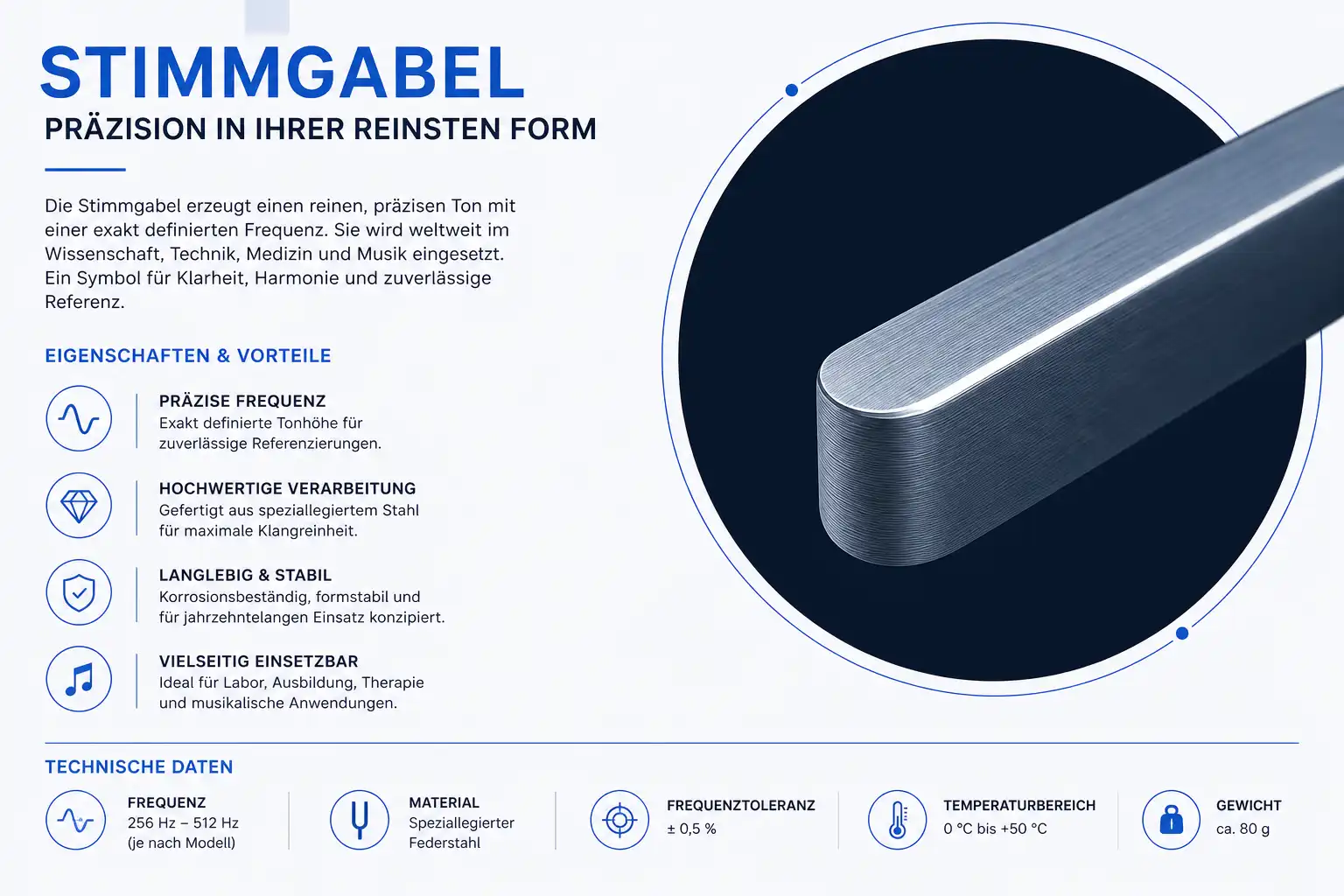 STIMMGABEL
PRÄZISION IN IHRER REINSTEN FORM

Die Stimmgabel erzeugt einen reinen, präzisen Ton mit einer exakt definierten Frequenz. Sie wird weltweit im Wissenschaft, Technik, Medizin und Musik eingesetzt. Ein Symbol für Klarheit, Harmonie und zuverlässige Referenz.

EIGENSCHAFTEN & VORTEILE

PRÄZISE FREQUENZ
Exakt definierte Tonhöhe für zuverlässige Referenzierungen.

HOCHWERTIGE VERARBEITUNG
Gefertigt aus speziallegiertem Stahl für maximale Klangreinheit.

LANGLEBIG & STABIL
Korrosionsbeständig, formstabil und für jahrzehntelangen Einsatz konzipiert.

VIELSEITIG EINSETZBAR
Ideal für Labor, Ausbildung, Therapie und musikalische Anwendungen.

TECHNISCHE DATEN

FREQUENZ
256 Hz – 512 Hz
(je nach Modell)

MATERIAL
Speziallegierter
Federstahl

FREQUENZTOLERANZ
± 0,5 %

TEMPERATURBEREICH
0 °C bis +50 °C

GEWICHT
ca. 80 g